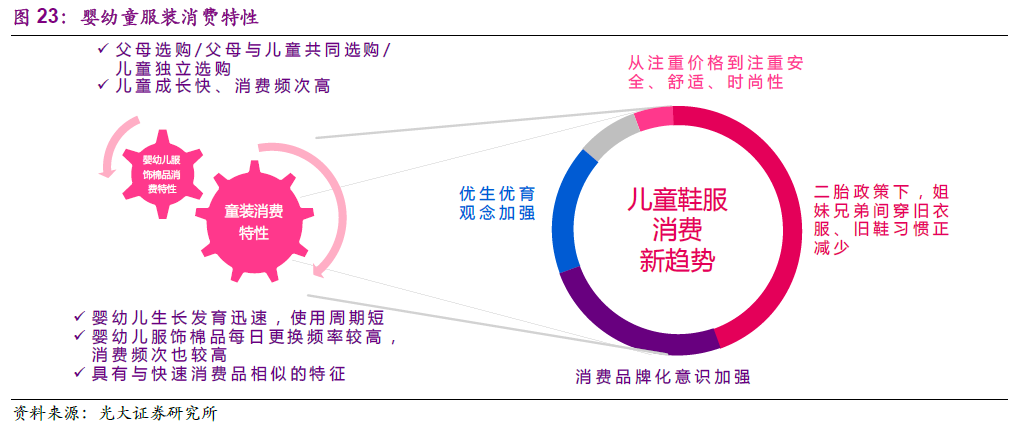 图 23：婴幼童服装消费特性

✓ 父母选购/父母与儿童共同选购/儿童独立选购
✓ 儿童成长快、消费频次高

婴幼儿服饰棉品消费特性

童装消费特性

✓ 婴幼儿生长发育迅速，使用周期短
✓ 婴幼儿服饰棉品每日更换频率较高，消费频次也较高
✓ 具有与快速消费品相似的特征

从注重价格到注重安全、舒适、时尚性

优生优育观念加强

儿童鞋服消费新趋势

二胎政策下，姐妹兄弟间穿旧衣服、旧鞋习惯正减少

消费品牌化意识加强

资料来源：光大证券研究所